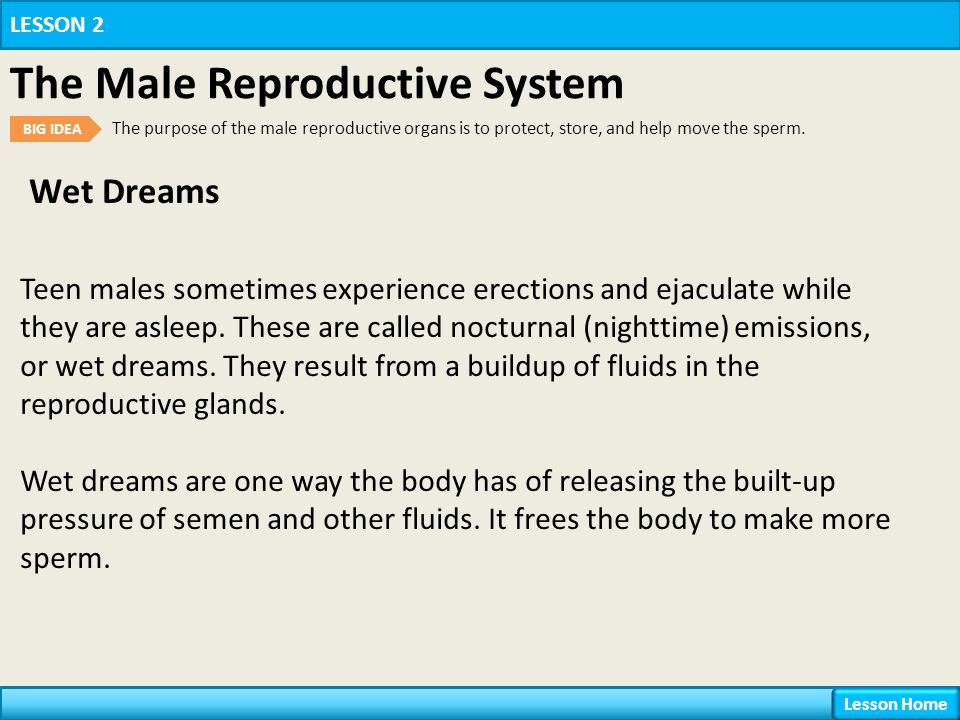 LESSON 2

The Male Reproductive System

BIG IDEA The purpose of the male reproductive organs is to protect, store, and help move the sperm.

Wet Dreams

Teen males sometimes experience erections and ejaculate while they are asleep. These are called nocturnal (nighttime) emissions, or wet dreams. They result from a buildup of fluids in the reproductive glands.

Wet dreams are one way the body has of releasing the built-up pressure of semen and other fluids. It frees the body to make more sperm.

Lesson Home